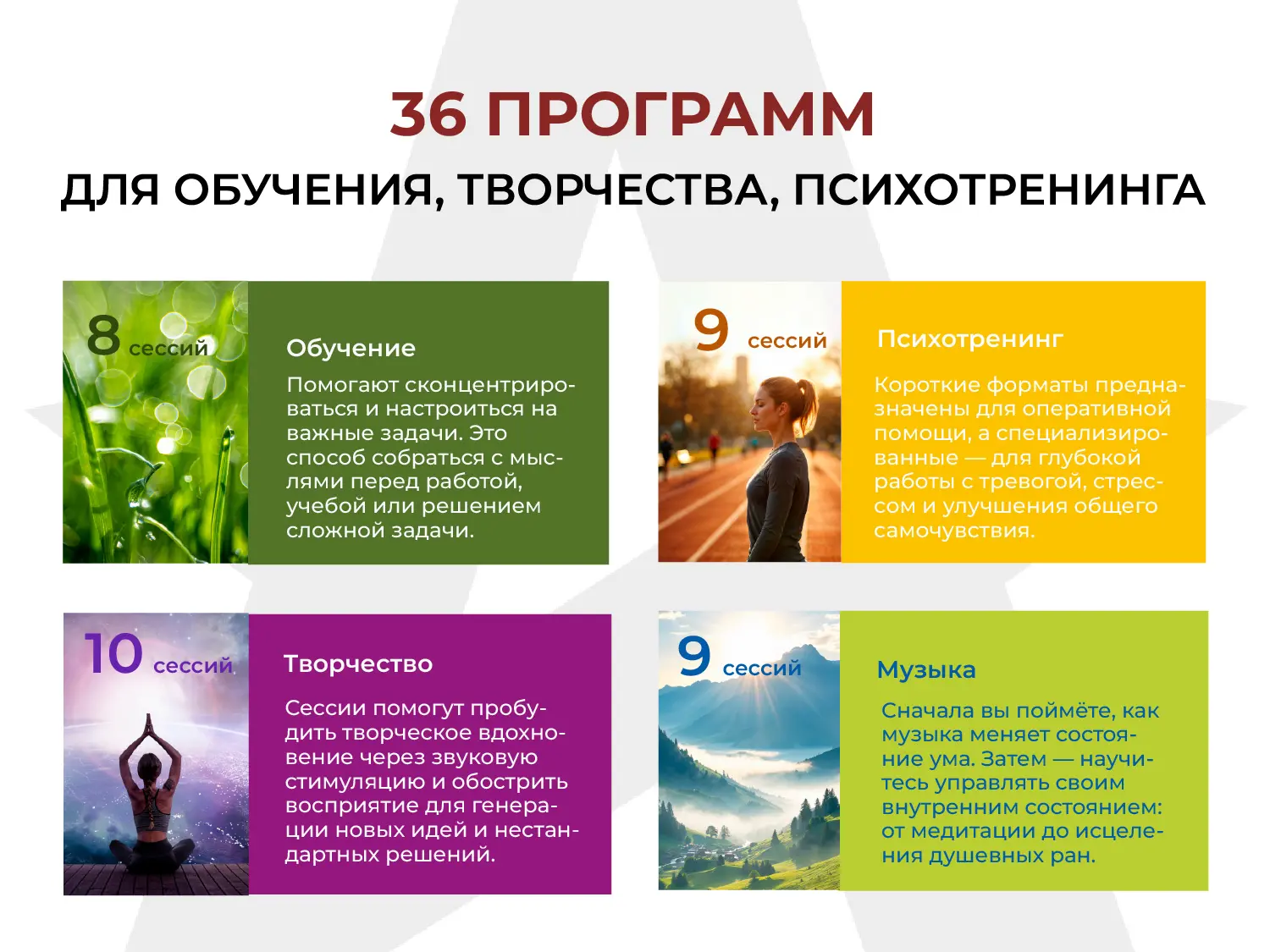 36 ПРОГРАММ

ДЛЯ ОБУЧЕНИЯ, ТВОРЧЕСТВА, ПСИХОТРЕНИНГА

8 сессий

Обучение

Помогают сконцентрироваться и настроиться на важные задачи. Это способ собраться с мыслями перед работой, учебой или решением сложной задачи.

9 сессий

Психотренинг

Короткие форматы предназначены для оперативной помощи, а специализированные — для глубокой работы с тревогой, стрессом и улучшения общего самочувствия.

10 сессий

Творчество

Сессии помогут пробудить творческое вдохновение через звуковую стимуляцию и обострить восприятие для генерации новых идей и нестандартных решений.

9 сессий

Музыка

Сначала вы поймёте, как музыка меняет состояние ума. Затем — научитесь управлять своим внутренним состоянием: от медитации до исцеления душевных ран.